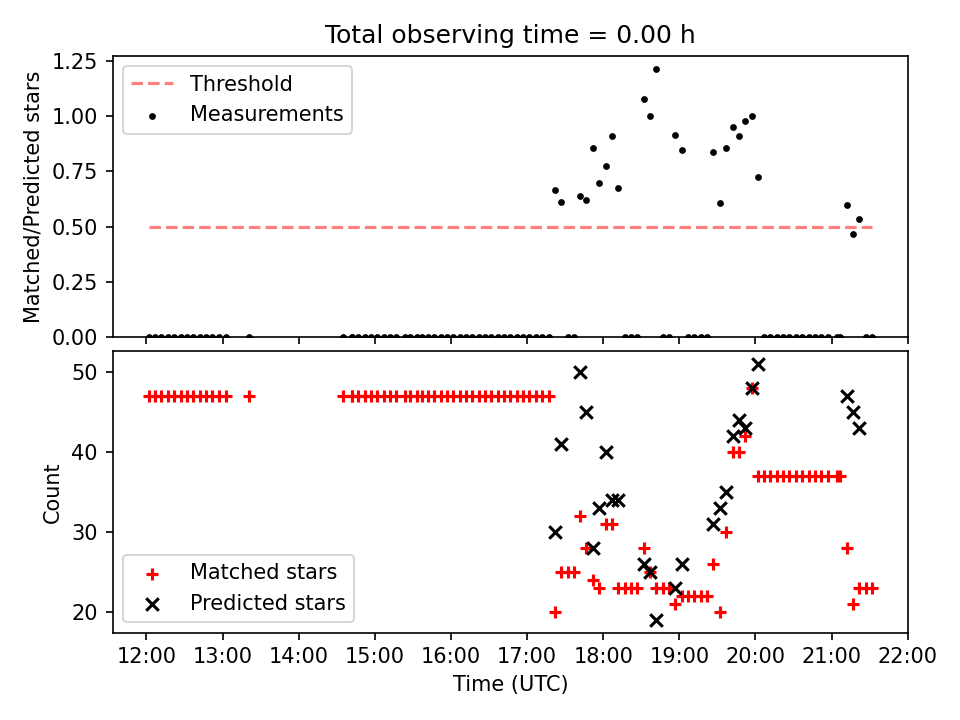 Total observing time = 0.00 h

Matched/Predicted stars

1.25
1.00
0.75
0.50
0.25
0.00

Threshold
Measurements

Count

50
40
30
20

Matched stars
Predicted stars

12:00 13:00 14:00 15:00 16:00 17:00 18:00 19:00 20:00 21:00 22:00

Time (UTC)